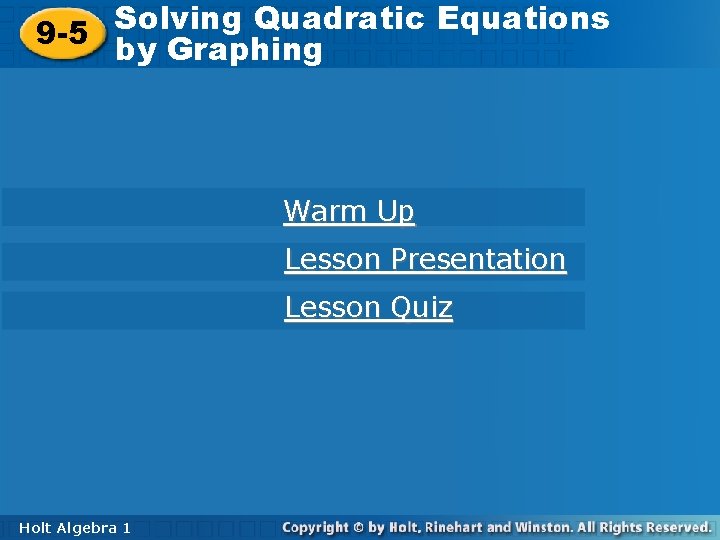 9-5 Solving Quadratic Equations by Graphing

Warm Up

Lesson Presentation

Lesson Quiz

Holt Algebra 1

Copyright © by Holt, Rinehart and Winston. All Rights Reserved.